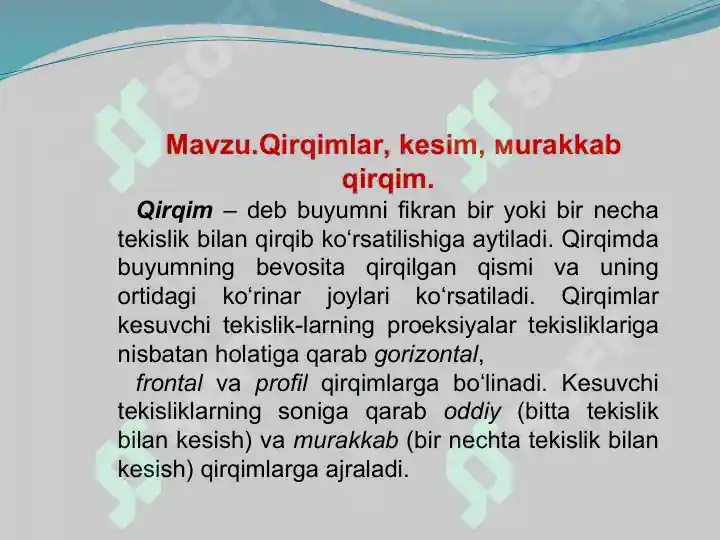 Mavzu.Qirqimlar, kesim, мurakkab qirqim.

Qirqim – deb buyumni fikran bir yoki bir necha tekislik bilan qirqib ko‘rsatilishiga aytiladi. Qirqimda buyumning bevosita qirqilgan qismi va uning ortidagi ko‘rinar joylari ko‘rsatiladi. Qirqimlar kesuvchi tekislik-larning proeksiyalar tekisliklariga nisbatan holatiga qarab gorizontal,

frontal va profil qirqimlarga bo‘linadi. Kesuvchi tekisliklarning soniga qarab oddiy (bitta tekislik bilan kesish) va murakkab (bir nechta tekislik bilan kesish) qirqimlarga ajraladi.